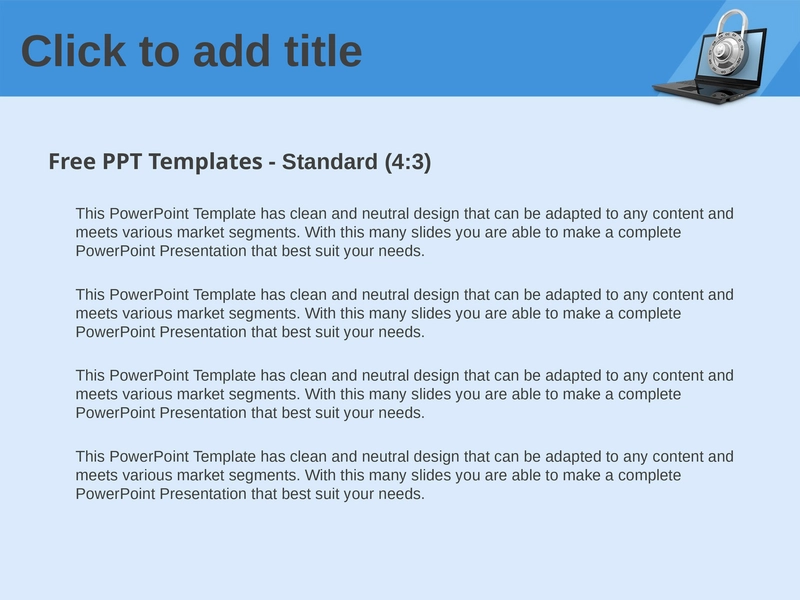 Click to add title

Free PPT Templates - Standard (4:3)

This PowerPoint Template has clean and neutral design that can be adapted to any content and meets various market segments. With this many slides you are able to make a complete PowerPoint Presentation that best suit your needs.

This PowerPoint Template has clean and neutral design that can be adapted to any content and meets various market segments. With this many slides you are able to make a complete PowerPoint Presentation that best suit your needs.

This PowerPoint Template has clean and neutral design that can be adapted to any content and meets various market segments. With this many slides you are able to make a complete PowerPoint Presentation that best suit your needs.

This PowerPoint Template has clean and neutral design that can be adapted to any content and meets various market segments. With this many slides you are able to make a complete PowerPoint Presentation that best suit your needs.